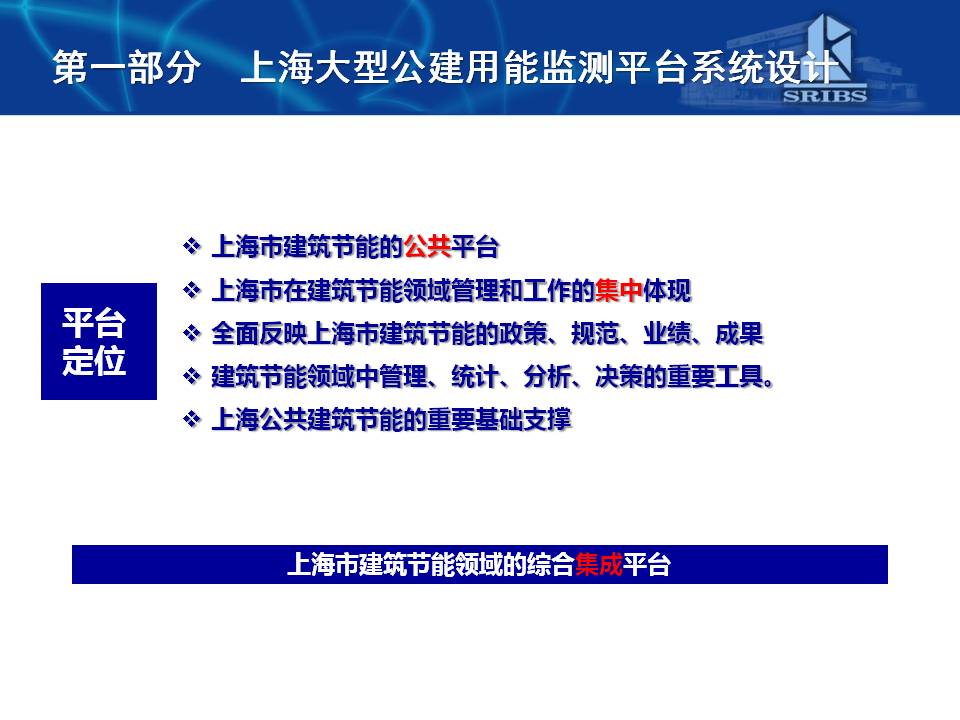 第一部分　上海大型公建用能监测平台系统设计

SRIBS

平台定位

❖ 上海市建筑节能的公共平台
❖ 上海市在建筑节能领域管理和工作的集中体现
❖ 全面反映上海市建筑节能的政策、规范、业绩、成果
❖ 建筑节能领域中管理、统计、分析、决策的重要工具。
❖ 上海公共建筑节能的重要基础支撑

上海市建筑节能领域的综合集成平台